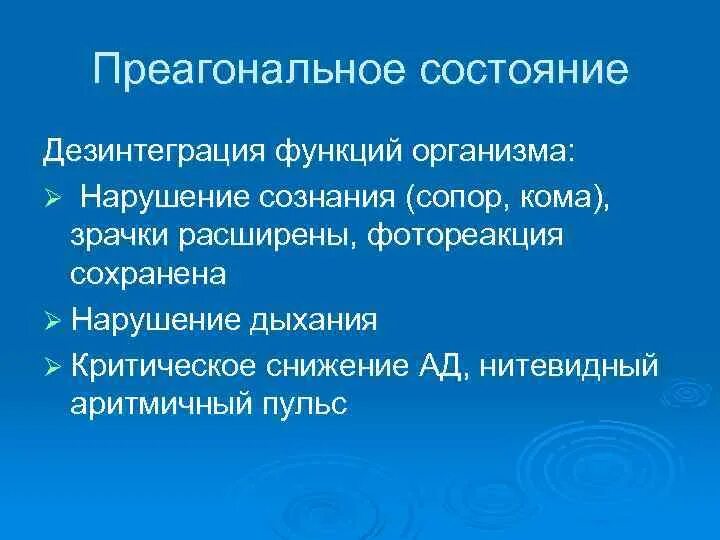 Преагональное состояние

Дезинтеграция функций организма:

➢ Нарушение сознания (сопор, кома), зрачки расширены, фотореакция сохранена

➢ Нарушение дыхания

➢ Критическое снижение АД, нитевидный аритмичный пульс